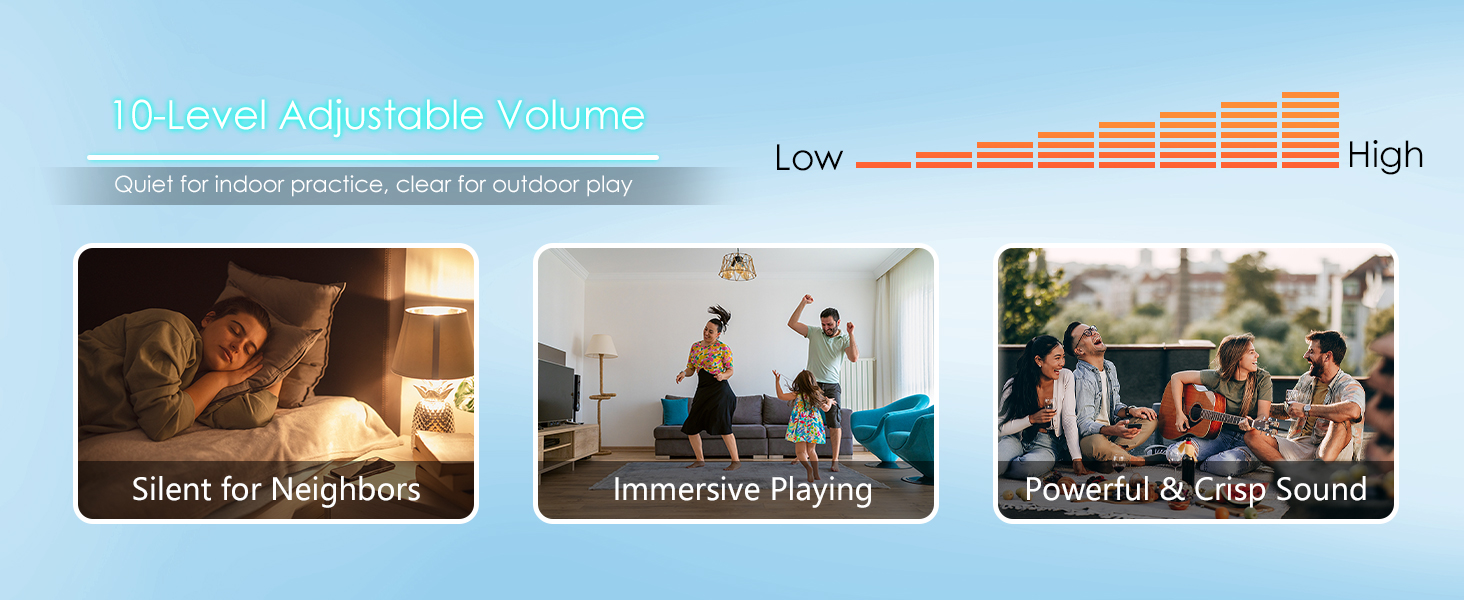 10-Level Adjustable Volume

Quiet for indoor practice, clear for outdoor play

Low High

Silent for Neighbors

Immersive Playing

Powerful & Crisp Sound